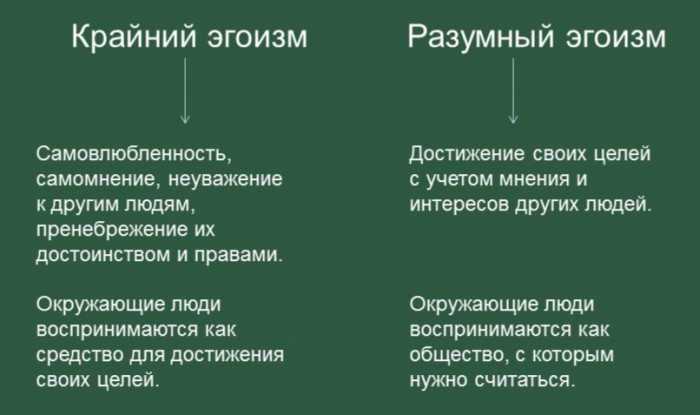 Крайний эгоизм

Самовлюбленность, самомнение, неуважение к другим людям, пренебрежение их достоинством и правами.

Окружающие люди воспринимаются как средство для достижения своих целей.

Разумный эгоизм

Достижение своих целей с учетом мнения и интересов других людей.

Окружающие люди воспринимаются как общество, с которым нужно считаться.